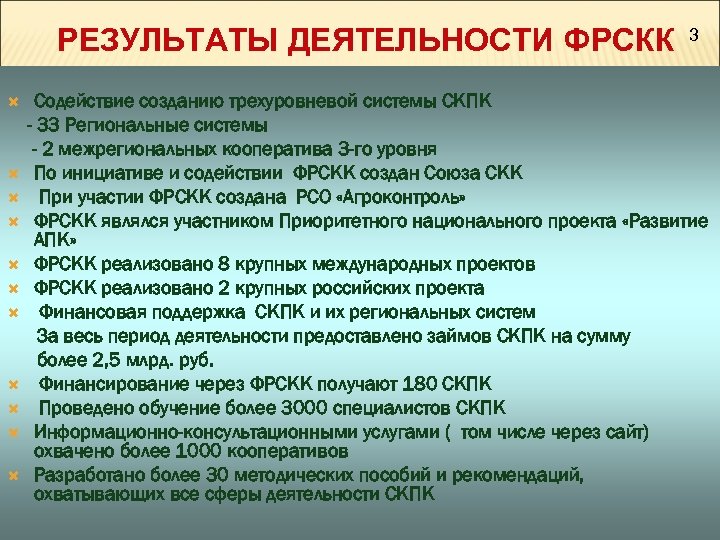 РЕЗУЛЬТАТЫ ДЕЯТЕЛЬНОСТИ ФРСКК

3

Содействие созданию трехуровневой системы СКПК
- 33 Региональные системы
- 2 межрегиональных кооператива 3-го уровня

По инициативе и содействии ФРСКК создан Союза СКК

При участии ФРСКК создана РСО «Агроконтроль»

ФРСКК являлся участником Приоритетного национального проекта «Развитие АПК»

ФРСКК реализовано 8 крупных международных проектов

ФРСКК реализовано 2 крупных российских проекта

Финансовая поддержка СКПК и их региональных систем
За весь период деятельности предоставлено займов СКПК на сумму более 2,5 млрд. руб.

Финансирование через ФРСКК получают 180 СКПК

Проведено обучение более 3000 специалистов СКПК

Информационно-консультационными услугами ( том числе через сайт) охвачено более 1000 кооперативов

Разработано более 30 методических пособий и рекомендаций, охватывающих все сферы деятельности СКПК